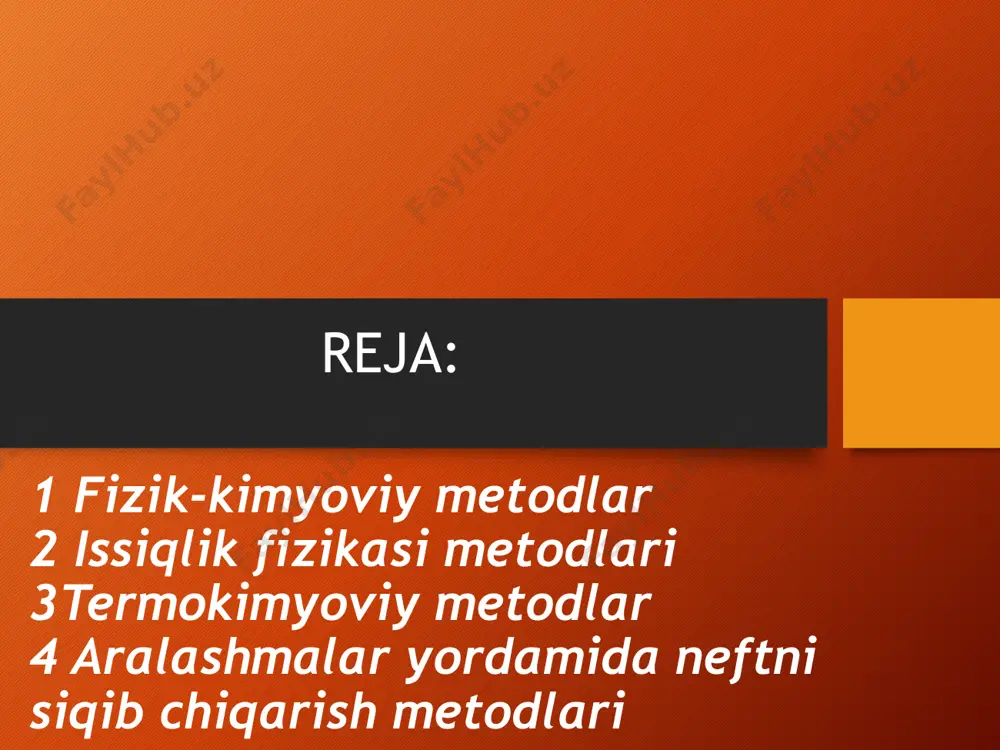 FaylHub.uz FaylHub.uz FaylHub.uz

REJA:

1 Fizik-kimyoviy metodlar
2 Issiqlik fizikasi metodlari
3Termokimyoviy metodlar
4 Aralashmalar yordamida neftni siqib chiqarish metodlari